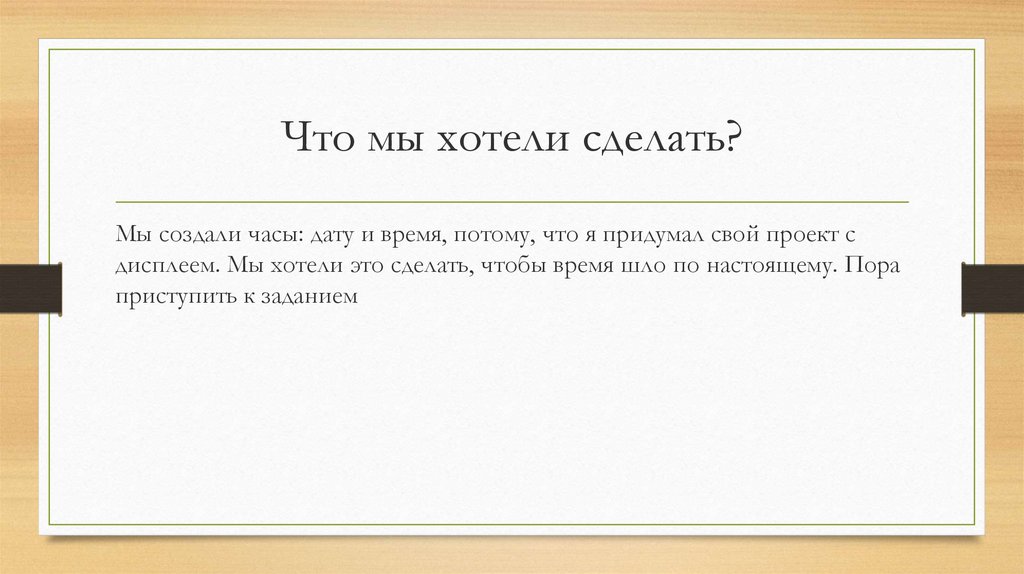 Что мы хотели сделать?

Мы создали часы: дату и время, потому, что я придумал свой проект с дисплеем. Мы хотели это сделать, чтобы время шло по настоящему. Пора приступить к заданием